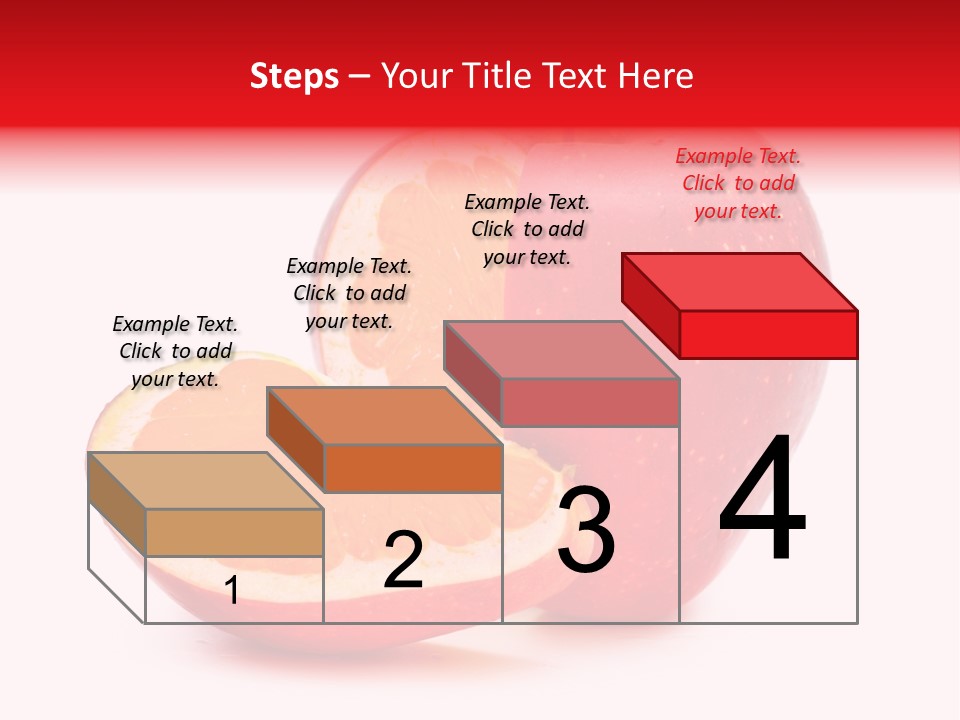 Steps – Your Title Text Here

Example Text. Click to add your text.

Example Text. Click to add your text.

Example Text. Click to add your text.

Example Text. Click to add your text.

1

2

3

4